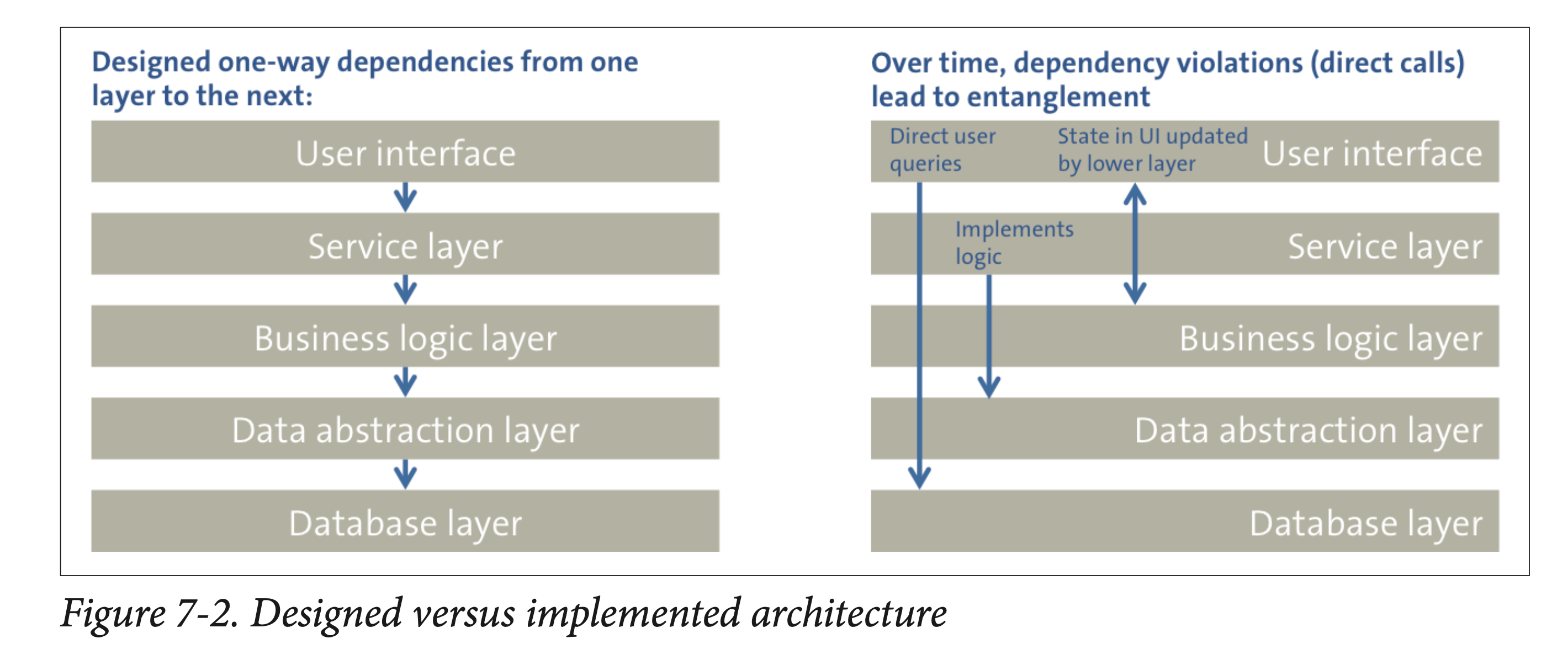 Designed one-way dependencies from one layer to the next:

User interface

Service layer

Business logic layer

Data abstraction layer

Database layer

Over time, dependency violations (direct calls) lead to entanglement

Direct user queries

State in UI updated by lower layer

User interface

Implements logic

Service layer

Business logic layer

Data abstraction layer

Database layer

Figure 7-2. Designed versus implemented architecture